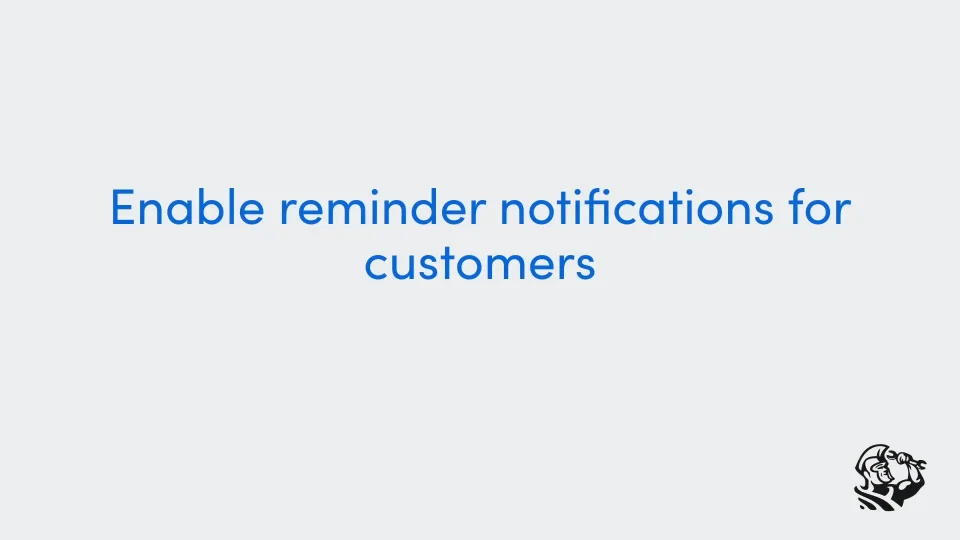 Enable reminder notifications for customers